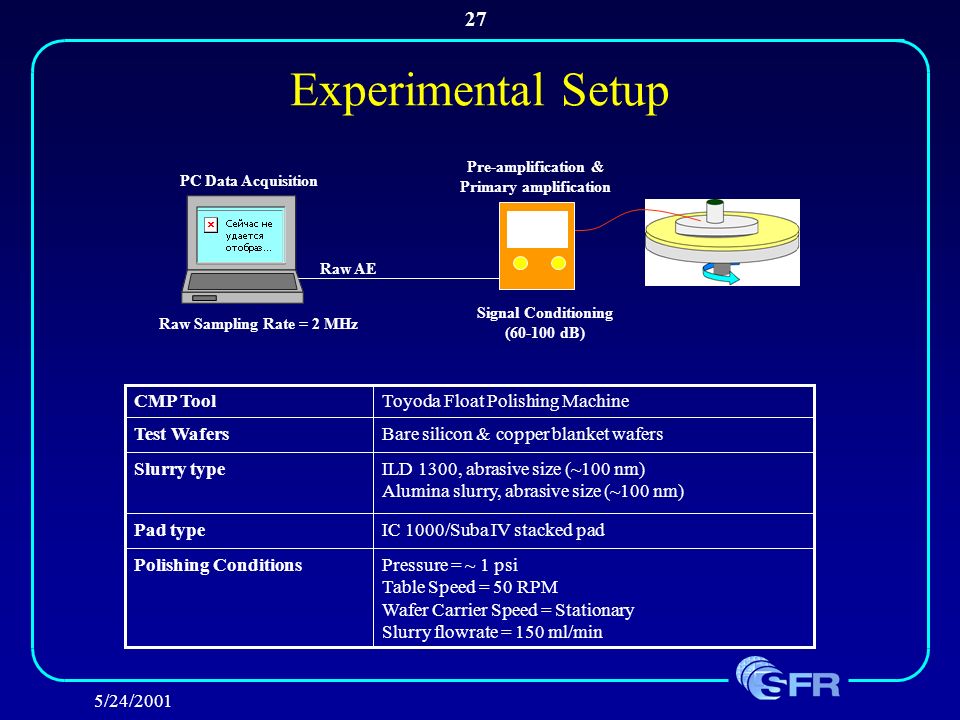 27

Experimental Setup

PC Data Acquisition

Сейчас не удается отобраз...

Raw AE

Raw Sampling Rate = 2 MHz

Pre-amplification & Primary amplification

Signal Conditioning (60-100 dB)

| CMP Tool | Toyoda Float Polishing Machine |
|---|---|
| Test Wafers | Bare silicon & copper blanket wafers |
| Slurry type | ILD 1300, abrasive size (~100 nm) Alumina slurry, abrasive size (~100 nm) |
| Pad type | IC 1000/Suba IV stacked pad |
| Polishing Conditions | Pressure = ~ 1 psi Table Speed = 50 RPM Wafer Carrier Speed = Stationary Slurry flowrate = 150 ml/min |

5/24/2001

SFR